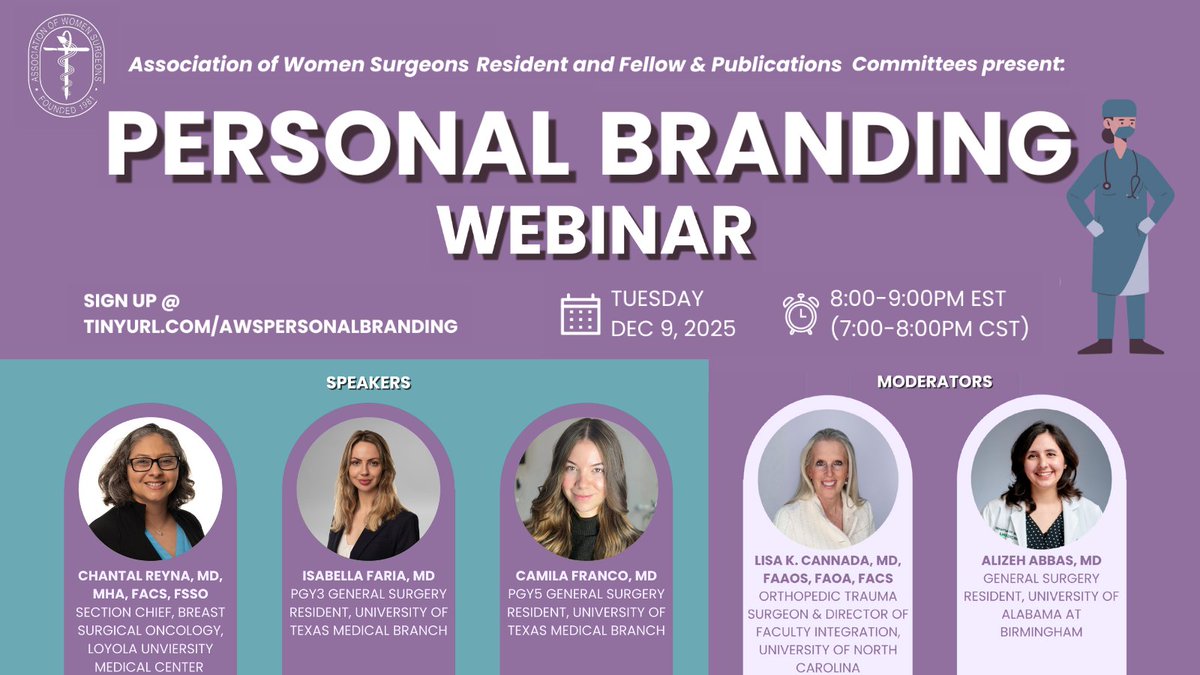 ASSOCIATION OF WOMEN SURGEONS
FOUNDED 1981

Association of Women Surgeons Resident and Fellow & Publications Committees present:

PERSONAL BRANDING
WEBINAR

SIGN UP @
TINYURL.COM/AWSPERSONALBRANDING

TUESDAY
DEC 9, 2025

8:00-9:00PM EST
(7:00-8:00PM CST)

SPEAKERS

CHANTAL REYNA, MD, MHA, FACS, FSSO
SECTION CHIEF, BREAST SURGICAL ONCOLOGY, LOYOLA UNVIERSITY MEDICAL CENTER

ISABELLA FARIA, MD
PGY3 GENERAL SURGERY RESIDENT, UNIVERSITY OF TEXAS MEDICAL BRANCH

CAMILA FRANCO, MD
PGY5 GENERAL SURGERY RESIDENT, UNIVERSITY OF TEXAS MEDICAL BRANCH

MODERATORS

LISA K. CANNADA, MD, FAAOS, FAOA, FACS
ORTHOPEDIC TRAUMA SURGEON & DIRECTOR OF FACULTY INTEGRATION, UNIVERSITY OF NORTH CAROLINA

ALIZEH ABBAS, MD
GENERAL SURGERY RESIDENT, UNIVERSITY OF ALABAMA AT BIRMINGHAM